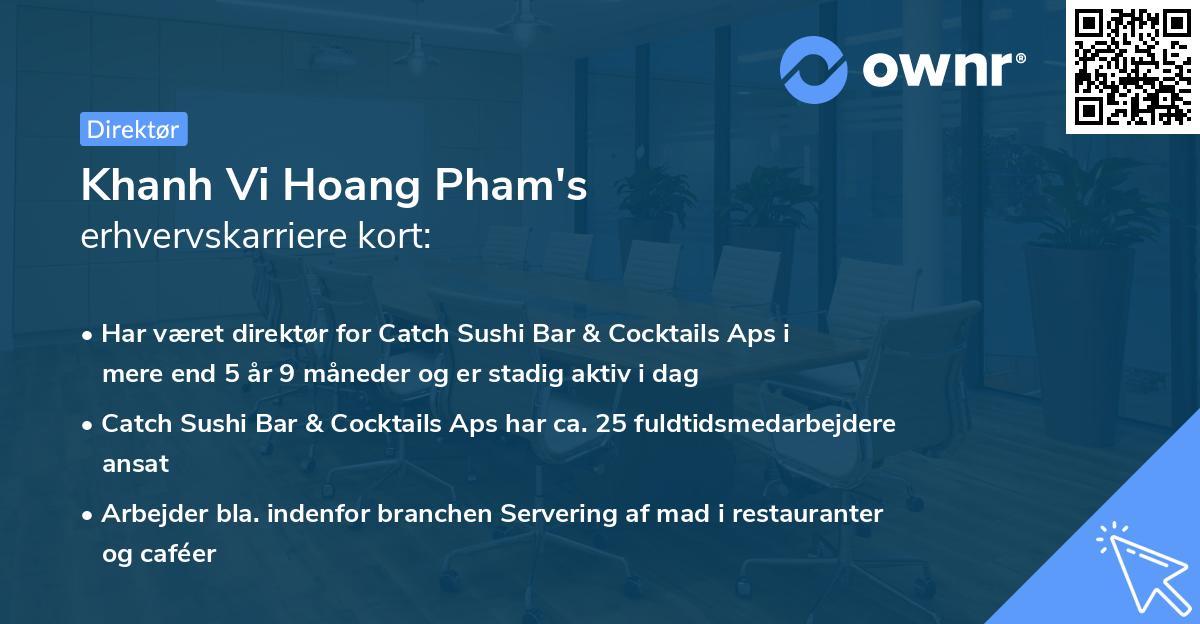 ownr®

Direktør

Khanh Vi Hoang Pham's
erhvervskarriere kort:

• Har været direktør for Catch Sushi Bar & Cocktails Aps i mere end 5 år 9 måneder og er stadig aktiv i dag

• Catch Sushi Bar & Cocktails Aps har ca. 25 fuldtidsmedarbejdere ansat

• Arbejder bla. indenfor branchen Servering af mad i restauranter og caféer